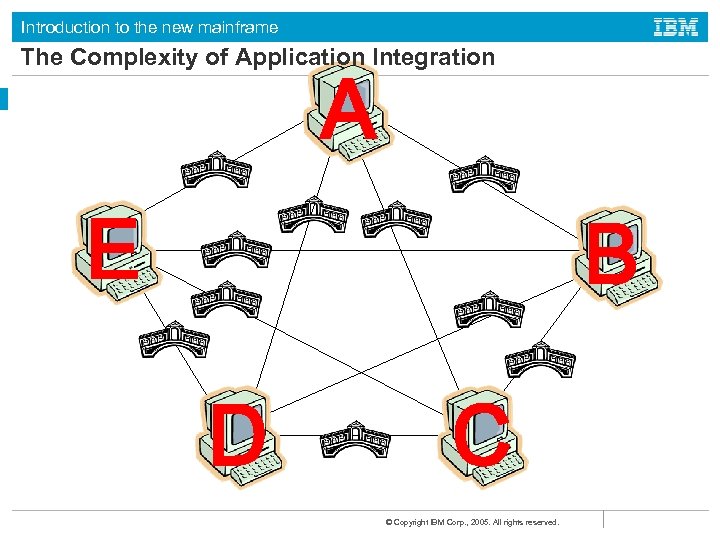 Introduction to the new mainframe

IBM

The Complexity of Application Integration

A

E

B

D

C

© Copyright IBM Corp., 2005. All rights reserved.